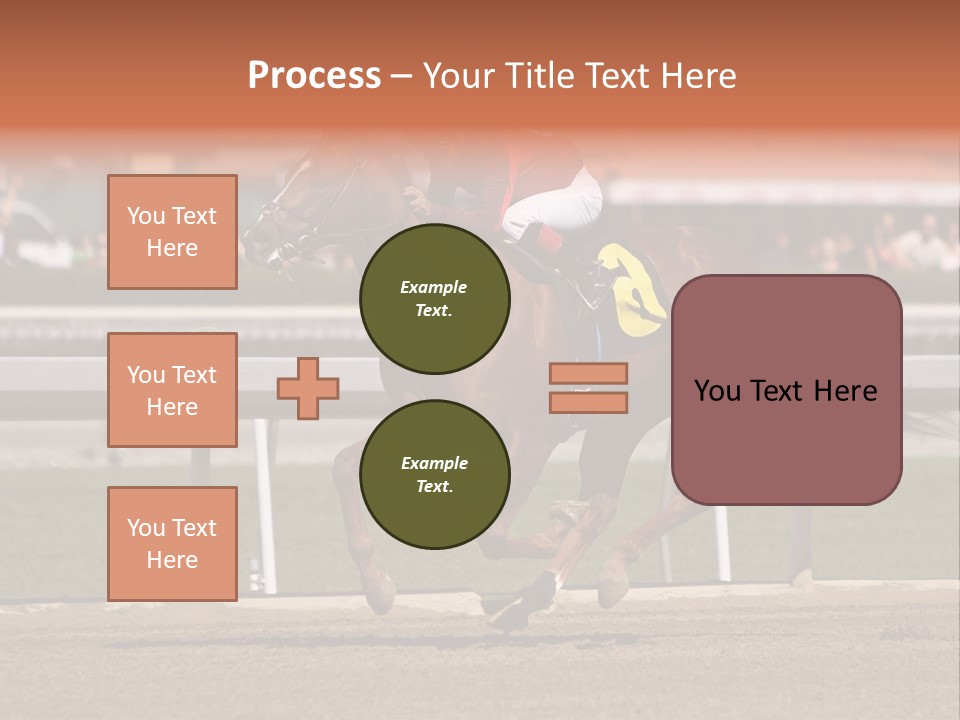 Process – Your Title Text Here

You Text Here

You Text Here

You Text Here

Example Text.

Example Text.

You Text Here